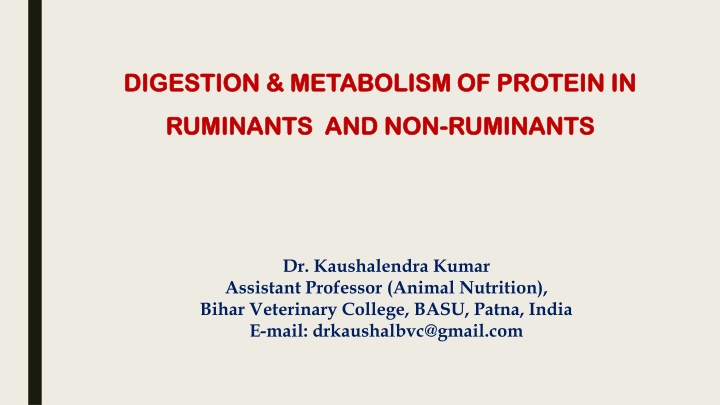 DIGESTION & METABOLISM OF PROTEIN IN RUMINANTS AND NON-RUMINANTS

Dr. Kaushalendra Kumar
Assistant Professor (Animal Nutrition),
Bihar Veterinary College, BASU, Patna, India
E-mail: drkaushalbvc@gmail.com